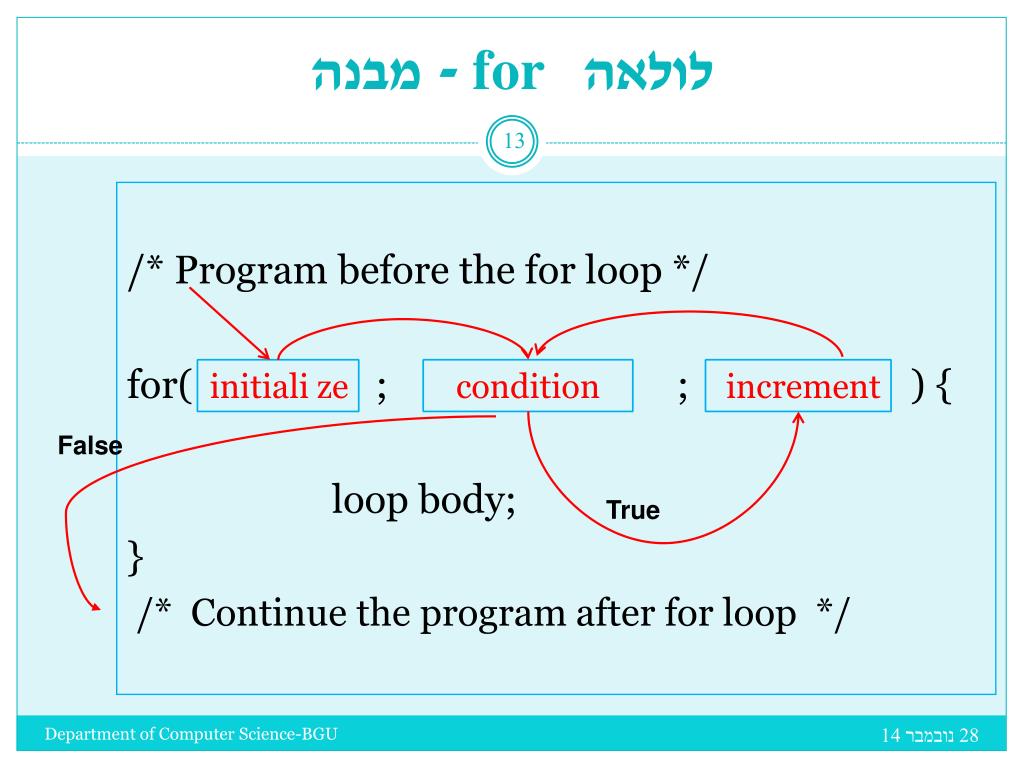 לולאה for - מבנה

13

/* Program before the for loop */

for( initiali ze ; condition ; increment ) {

False

loop body;

True

}

/* Continue the program after for loop */

Department of Computer Science-BGU

28 נובמבר 14